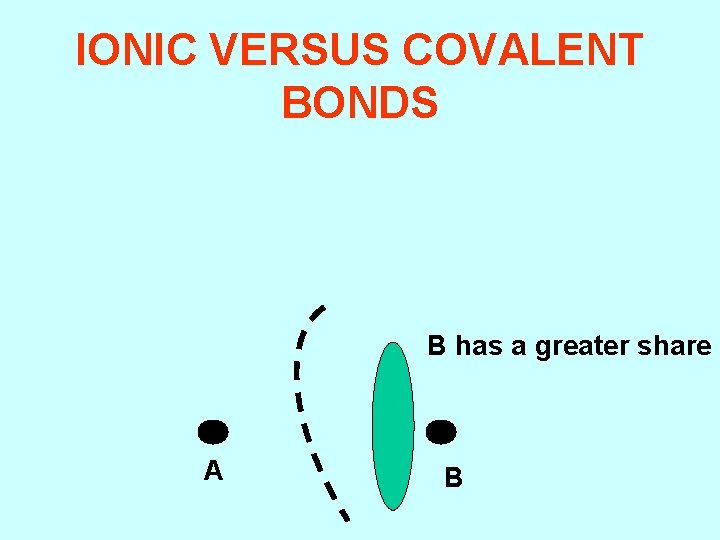 IONIC VERSUS COVALENT BONDS

B has a greater share

A

B